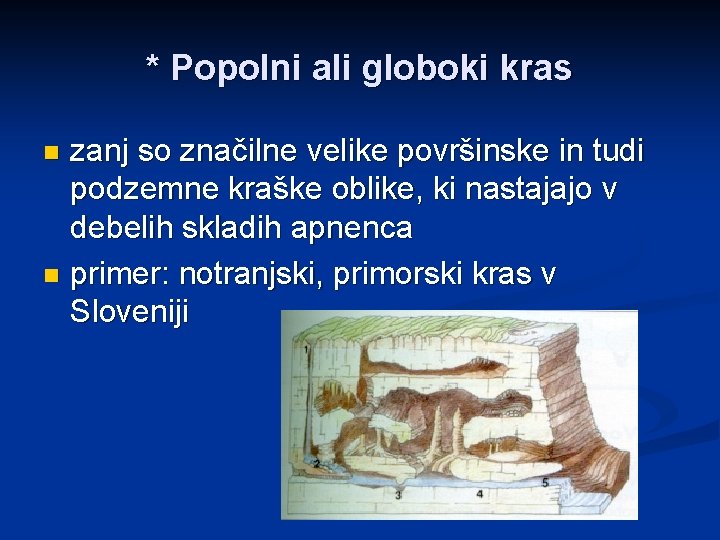 * Popolni ali globoki kras

zanj so značilne velike površinske in tudi podzemne kraške oblike, ki nastajajo v debelih skladih apnenca

primer: notranjski, primorski kras v Sloveniji

1
2
3
4
5